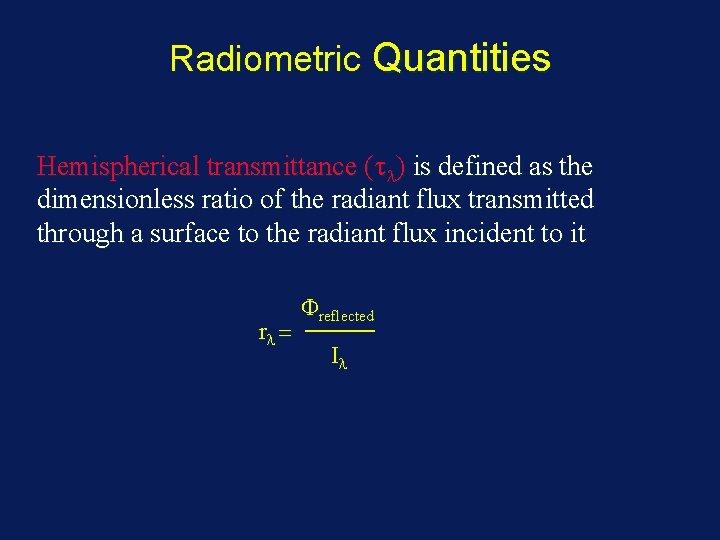 Radiometric Quantities

Hemispherical transmittance ($\tau_\lambda$) is defined as the dimensionless ratio of the radiant flux transmitted through a surface to the radiant flux incident to it

$r_\lambda = \frac{\Phi_{reflected}}{I_\lambda}$